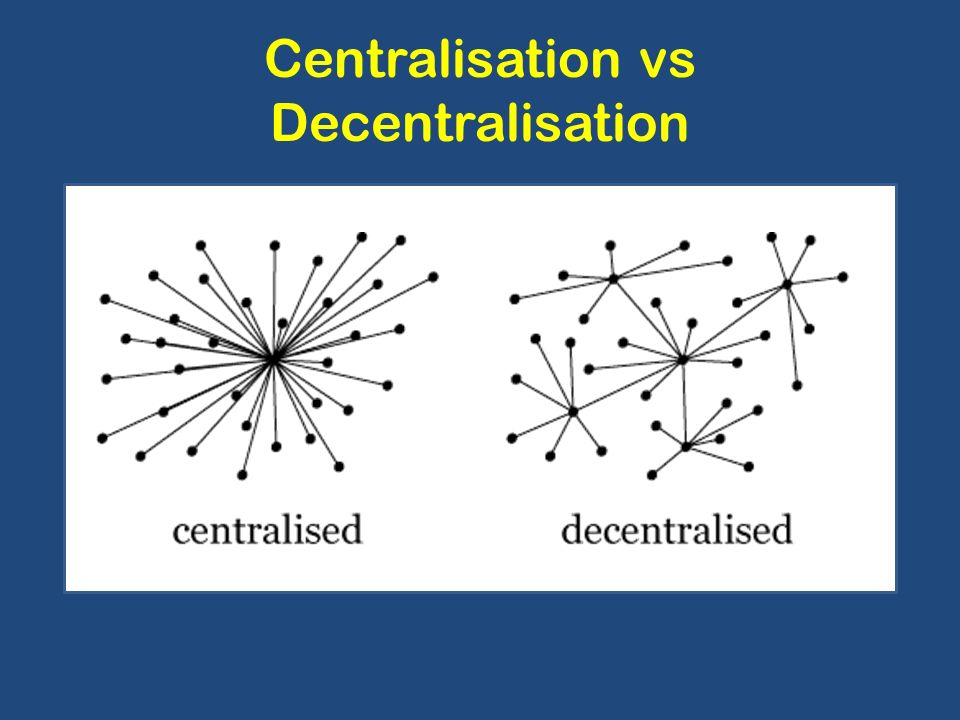 Centralisation vs Decentralisation

centralised

decentralised